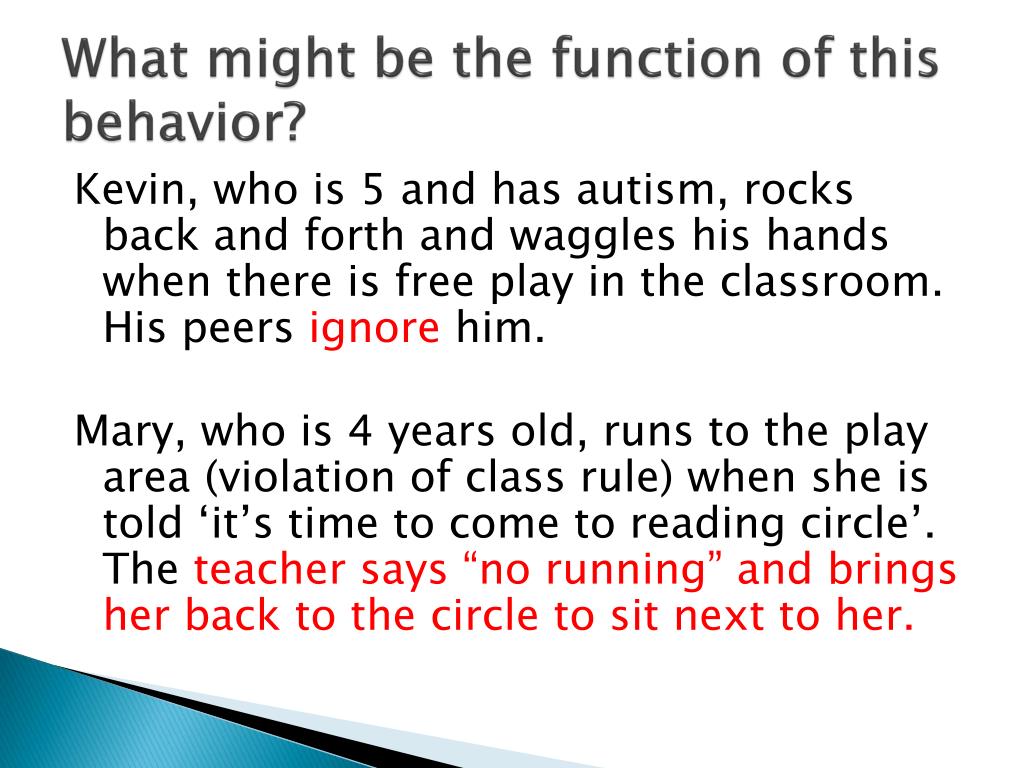 What might be the function of this behavior?

Kevin, who is 5 and has autism, rocks back and forth and waggles his hands when there is free play in the classroom. His peers ignore him.

Mary, who is 4 years old, runs to the play area (violation of class rule) when she is told ‘it’s time to come to reading circle’. The teacher says “no running” and brings her back to the circle to sit next to her.